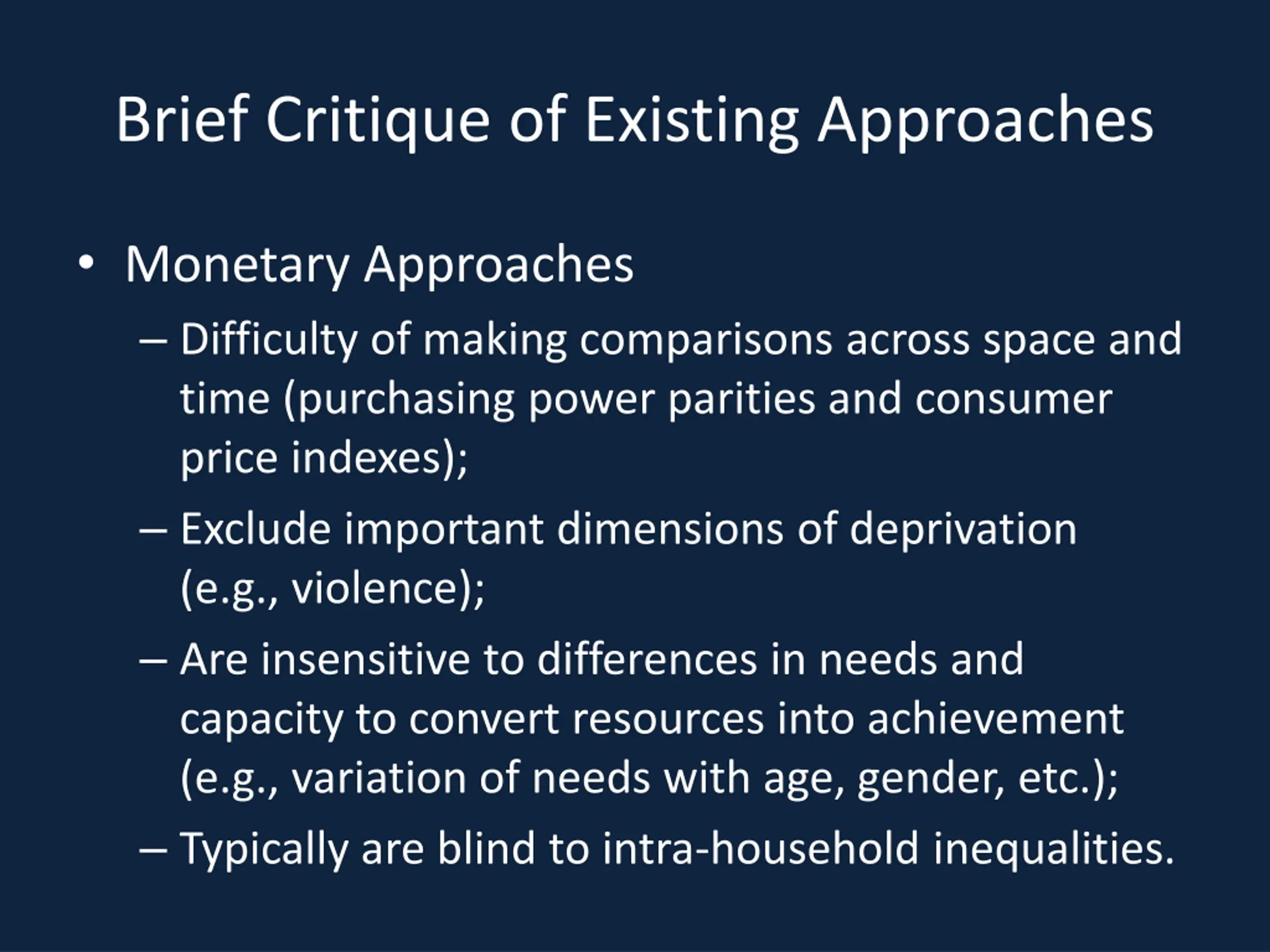 Brief Critique of Existing Approaches

• Monetary Approaches
– Difficulty of making comparisons across space and time (purchasing power parities and consumer price indexes);
– Exclude important dimensions of deprivation (e.g., violence);
– Are insensitive to differences in needs and capacity to convert resources into achievement (e.g., variation of needs with age, gender, etc.);
– Typically are blind to intra-household inequalities.